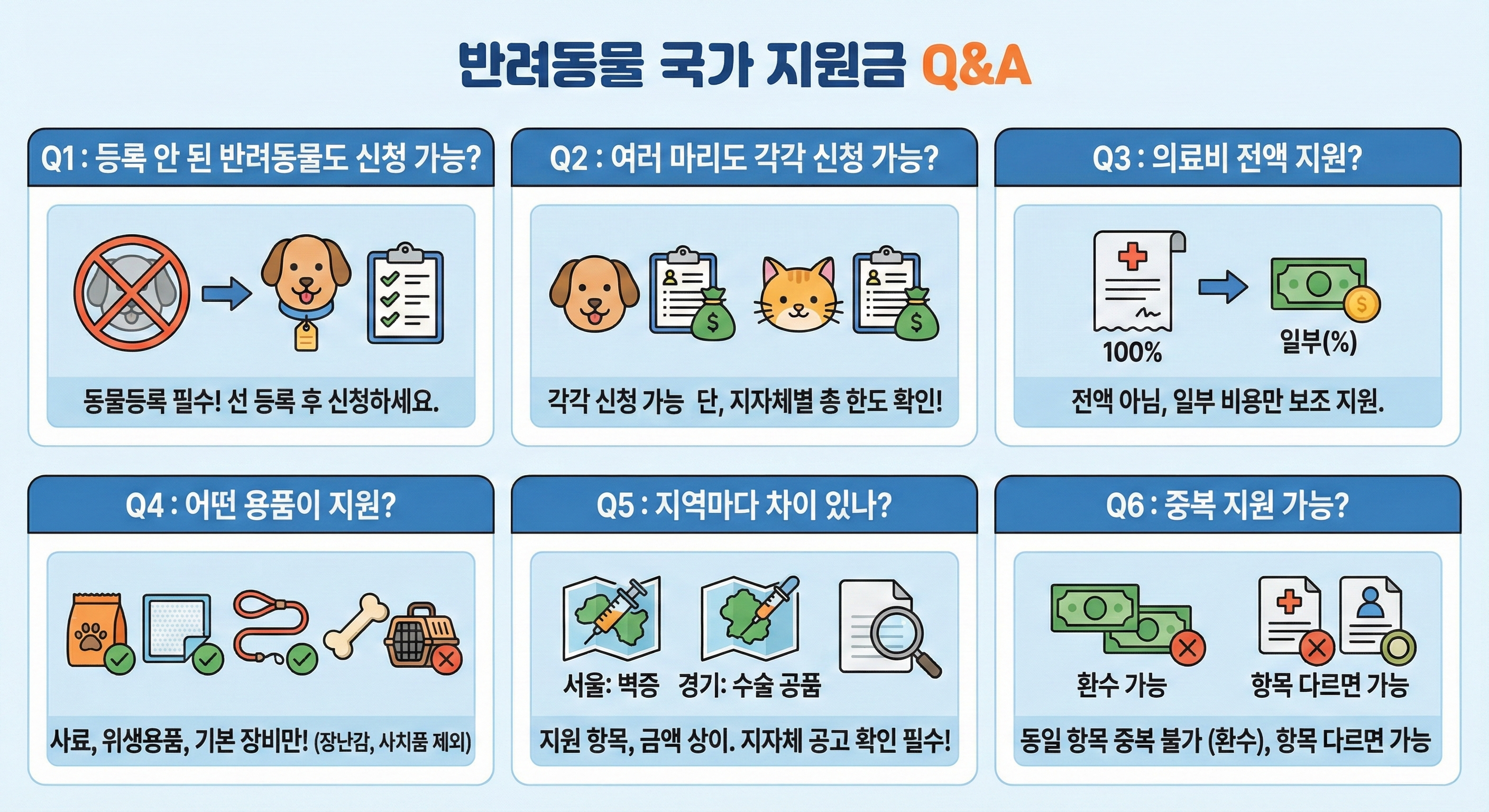 반려동물 국가 지원금 Q&A

Q1 : 등록 안 된 반려동물도 신청 가능?

동물등록 필수! 선 등록 후 신청하세요.

Q2 : 여러 마리도 각각 신청 가능?

각각 신청 가능 단, 지자체별 총 한도 확인!

Q3 : 의료비 전액 지원?

100%

일부(%)

전액 아님, 일부 비용만 보조 지원.

Q4 : 어떤 용품이 지원?

사료, 위생용품, 기본 장비만! (장난감, 사치품 제외)

Q5 : 지역마다 차이 있나?

서울: 벽증 경기: 수술 공품

지원 항목, 금액 상이. 지자체 공고 확인 필수!

Q6 : 중복 지원 가능?

환수 가능

항목 다르면 가능

동일 항목 중복 불가 (환수), 항목 다르면 가능